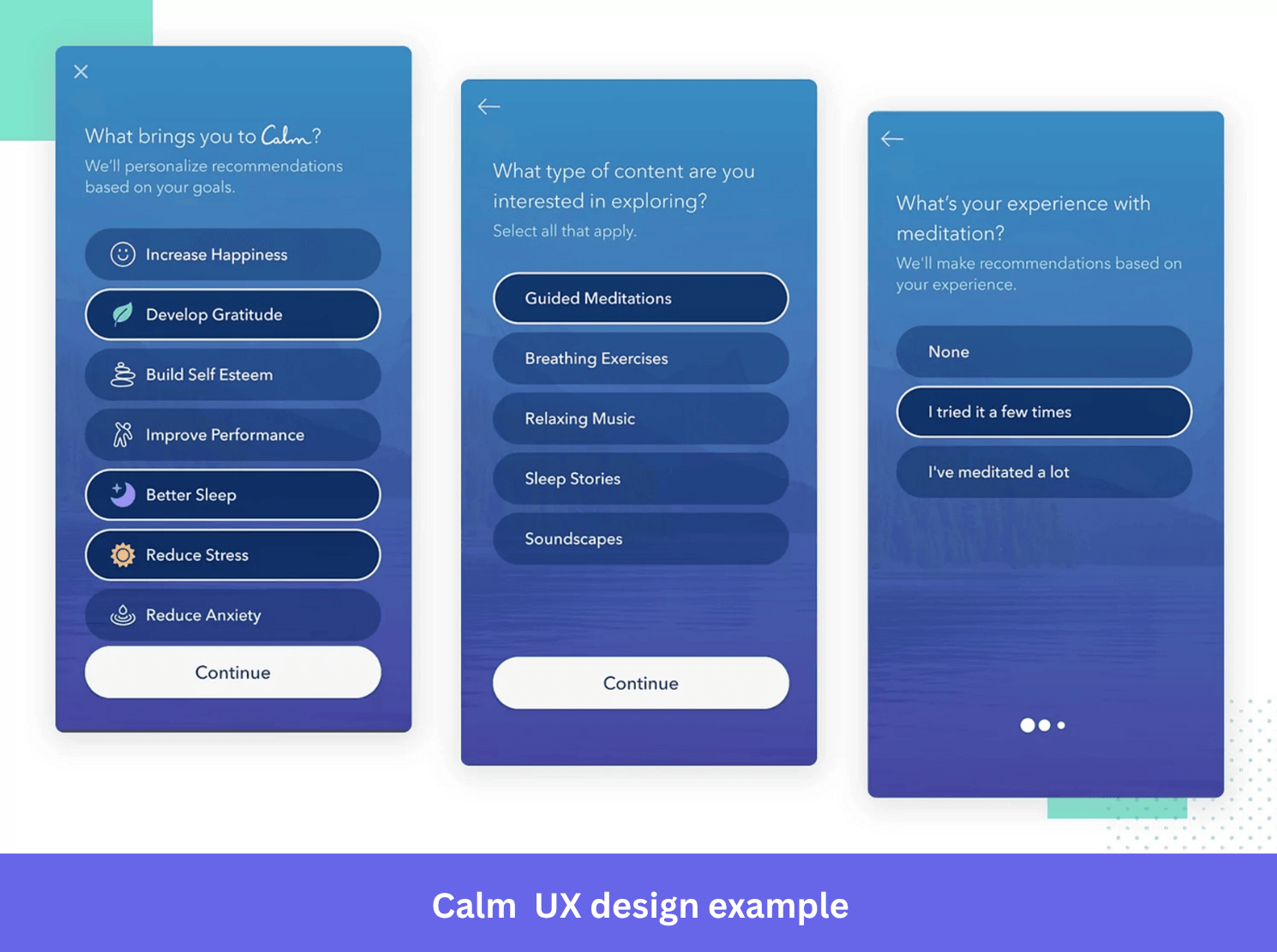 What brings you to Calm?
We'll personalize recommendations based on your goals.

Increase Happiness

Develop Gratitude

Build Self Esteem

Improve Performance

Better Sleep

Reduce Stress

Reduce Anxiety

Continue

What type of content are you interested in exploring?
Select all that apply.

Guided Meditations

Breathing Exercises

Relaxing Music

Sleep Stories

Soundscapes

Continue

What's your experience with meditation?
We'll make recommendations based on your experience.

None

I tried it a few times

I've meditated a lot

Calm UX design example